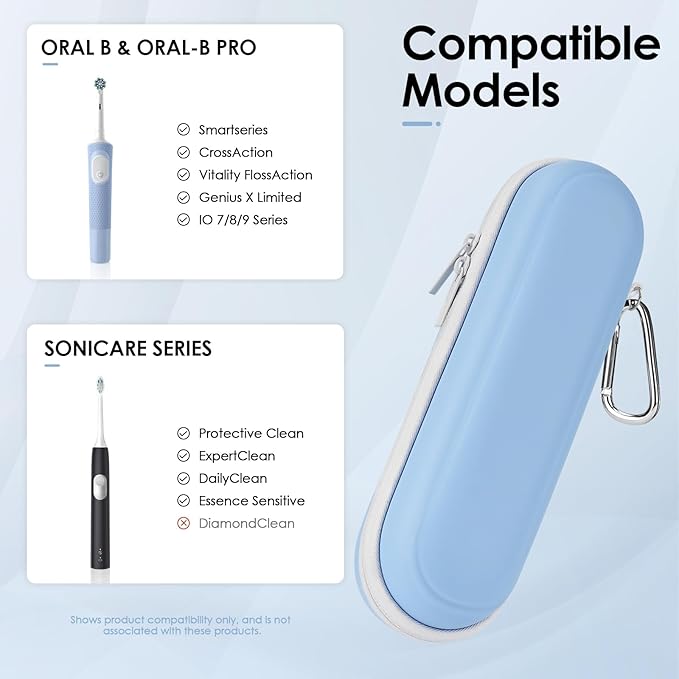 Compatible Models

ORAL B & ORAL-B PRO

Smartseries
CrossAction
Vitality FlossAction
Genius X Limited
IO 7/8/9 Series

SONICARE SERIES

Protective Clean
ExpertClean
DailyClean
Essence Sensitive
DiamondClean

Shows product compatibility only, and is not associated with these products.